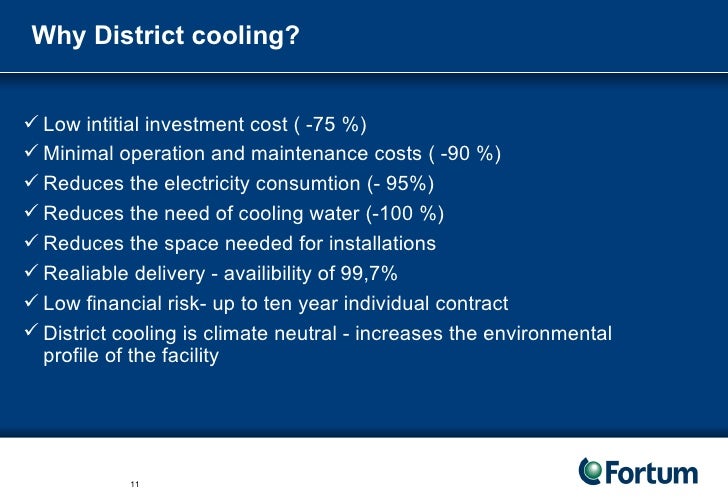 Why District cooling?

✓ Low intitial investment cost ( -75 %)
✓ Minimal operation and maintenance costs ( -90 %)
✓ Reduces the electricity consumtion (- 95%)
✓ Reduces the need of cooling water (-100 %)
✓ Reduces the space needed for installations
✓ Realiable delivery - availibility of 99,7%
✓ Low financial risk- up to ten year individual contract
✓ District cooling is climate neutral - increases the environmental profile of the facility

11

Fortum